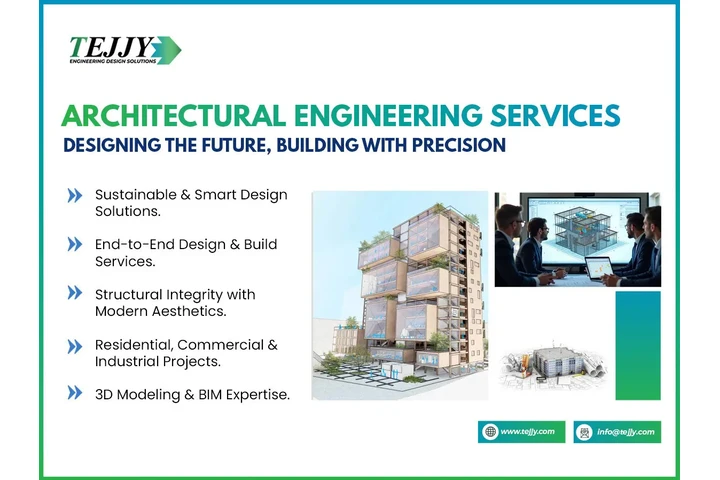 TEJJY
ENGINEERING DESIGN SOLUTIONS

ARCHITECTURAL ENGINEERING SERVICES
DESIGNING THE FUTURE, BUILDING WITH PRECISION

Sustainable & Smart Design Solutions.

End-to-End Design & Build Services.

Structural Integrity with Modern Aesthetics.

Residential, Commercial & Industrial Projects.

3D Modeling & BIM Expertise.

www.tejjy.com

info@tejjy.com